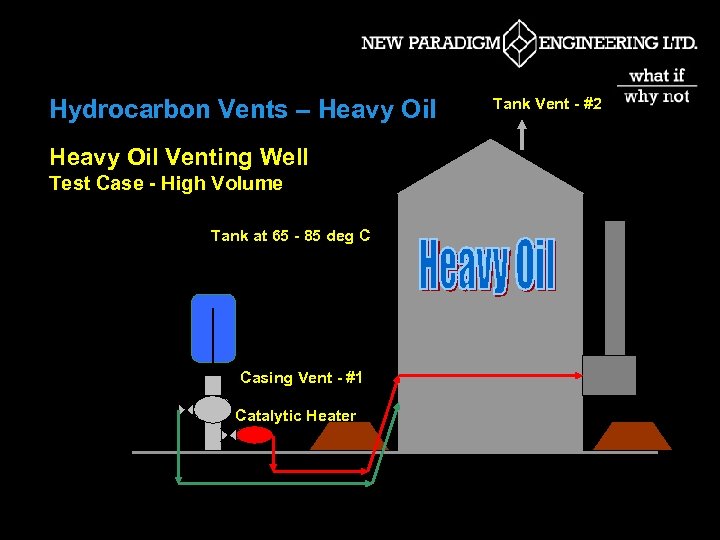 NEW PARADIGM ENGINEERING LTD.

what if
why not

Hydrocarbon Vents – Heavy Oil

Tank Vent - #2

Heavy Oil Venting Well
Test Case - High Volume

Tank at 65 - 85 deg C

Heavy Oil

Casing Vent - #1

Catalytic Heater